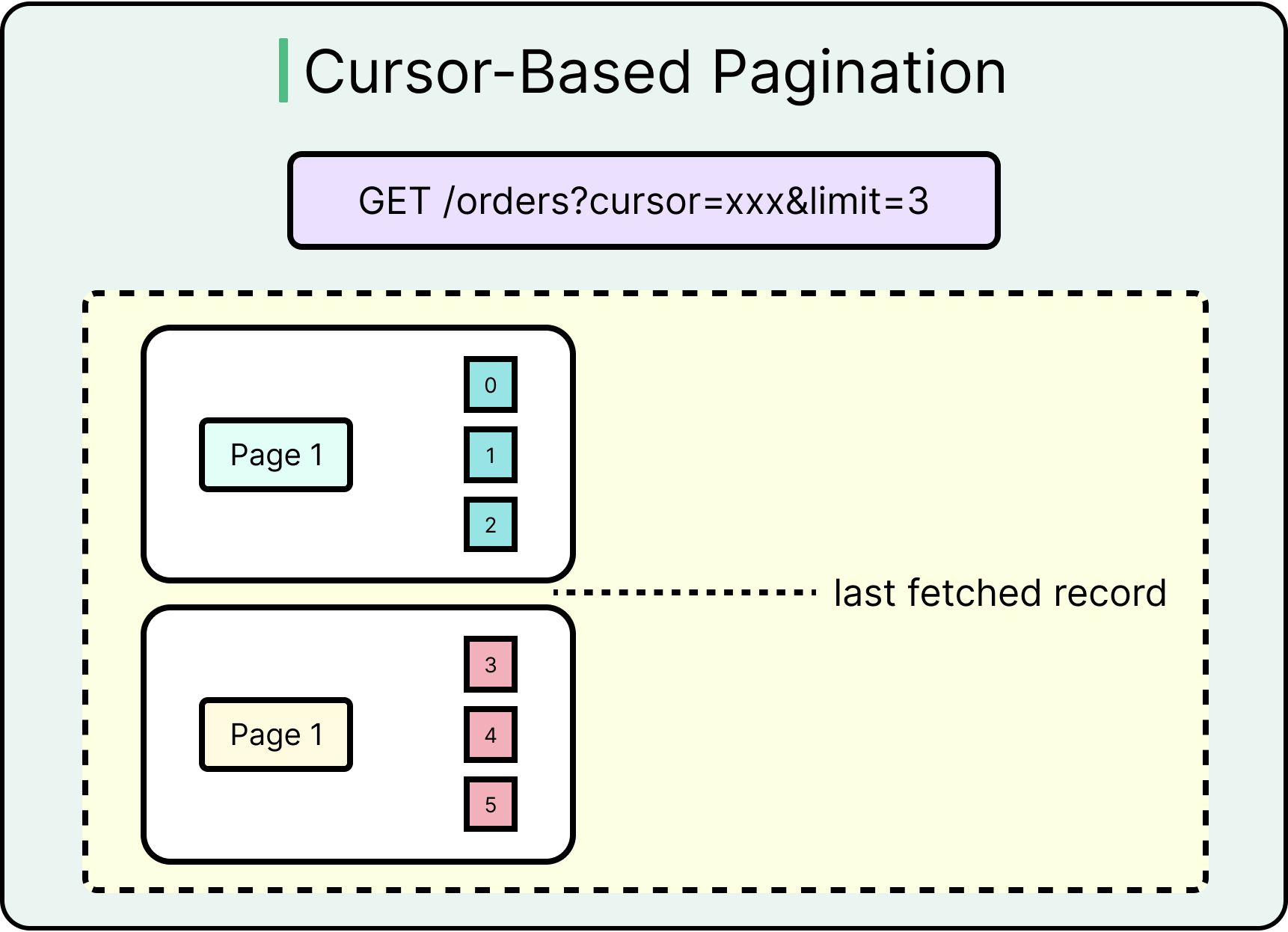 Cursor-Based Pagination

GET /orders?cursor=xxx&limit=3

Page 1

0

1

2

last fetched record

Page 1

3

4

5